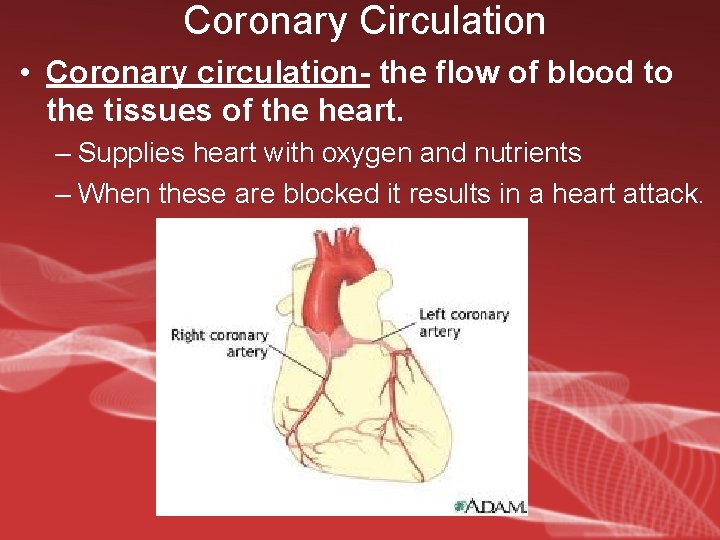 Coronary Circulation

• Coronary circulation- the flow of blood to the tissues of the heart.

– Supplies heart with oxygen and nutrients

– When these are blocked it results in a heart attack.

Right coronary artery

Left coronary artery

A.D.A.M.